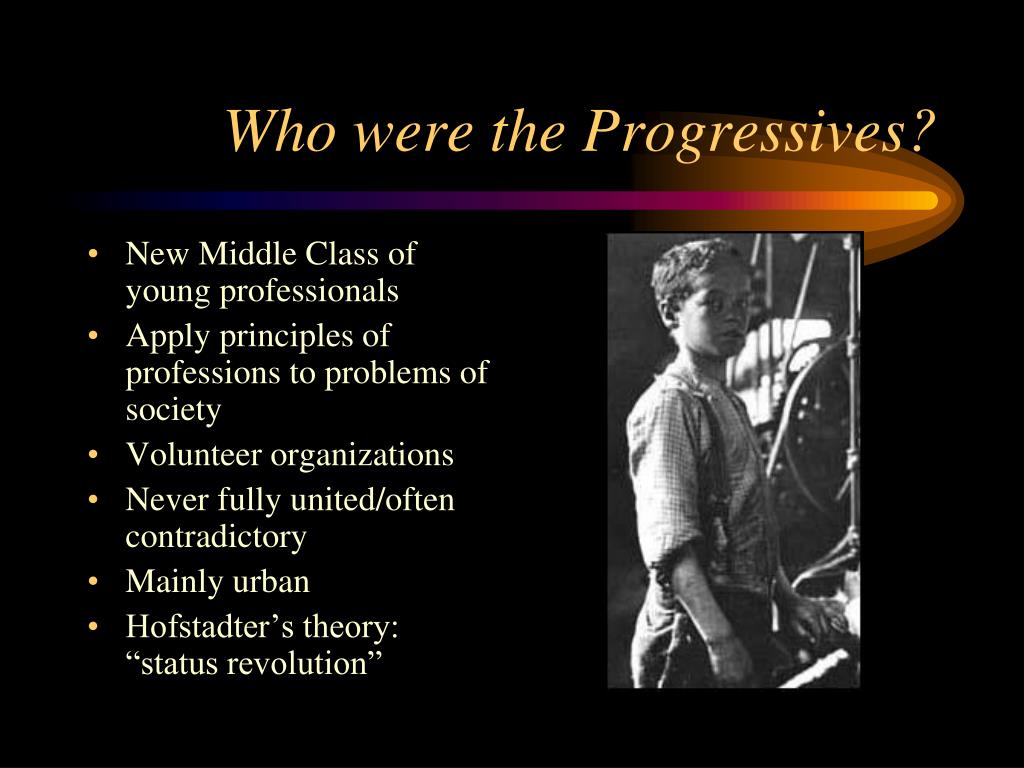 Who were the Progressives?

• New Middle Class of young professionals
• Apply principles of professions to problems of society
• Volunteer organizations
• Never fully united/often contradictory
• Mainly urban
• Hofstadter's theory: "status revolution"